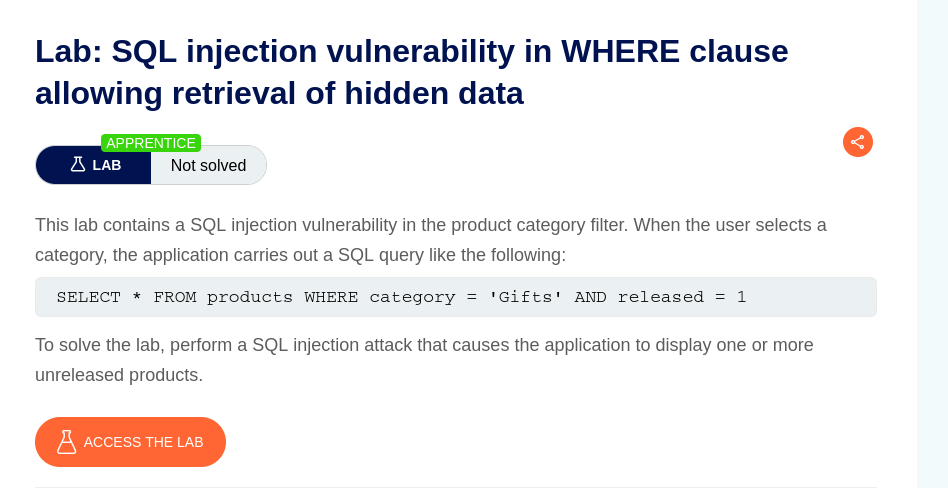 Lab: SQL injection vulnerability in WHERE clause allowing retrieval of hidden data

APPRENTICE
LAB
Not solved

This lab contains a SQL injection vulnerability in the product category filter. When the user selects a category, the application carries out a SQL query like the following:

SELECT * FROM products WHERE category = 'Gifts' AND released = 1

To solve the lab, perform a SQL injection attack that causes the application to display one or more unreleased products.

ACCESS THE LAB